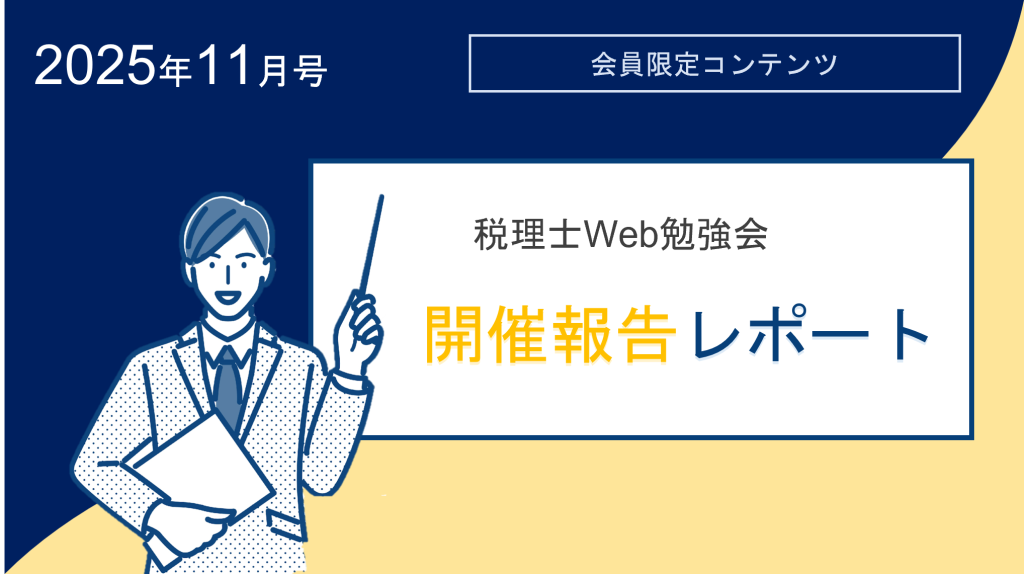 2025年11月号

会員限定コンテンツ

税理士Web勉強会

開催報告レポート